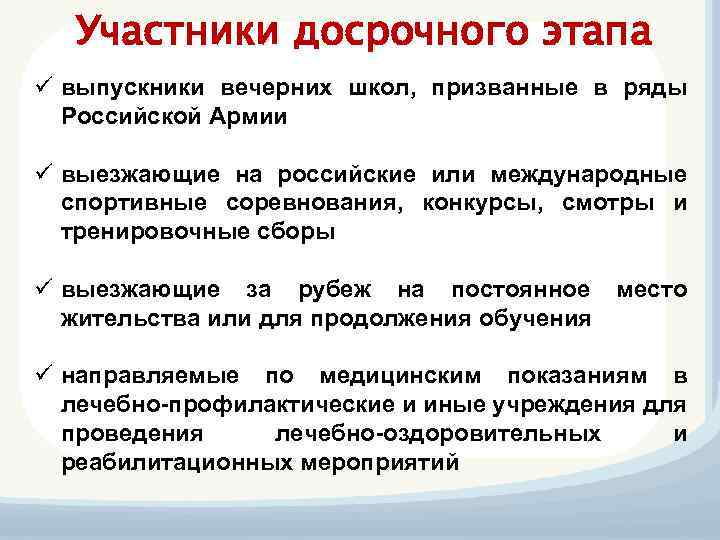 Участники досрочного этапа

✓ выпускники вечерних школ, призванные в ряды Российской Армии

✓ выезжающие на российские или международные спортивные соревнования, конкурсы, смотры и тренировочные сборы

✓ выезжающие за рубеж на постоянное место жительства или для продолжения обучения

✓ направляемые по медицинским показаниям в лечебно-профилактические и иные учреждения для проведения лечебно-оздоровительных и реабилитационных мероприятий